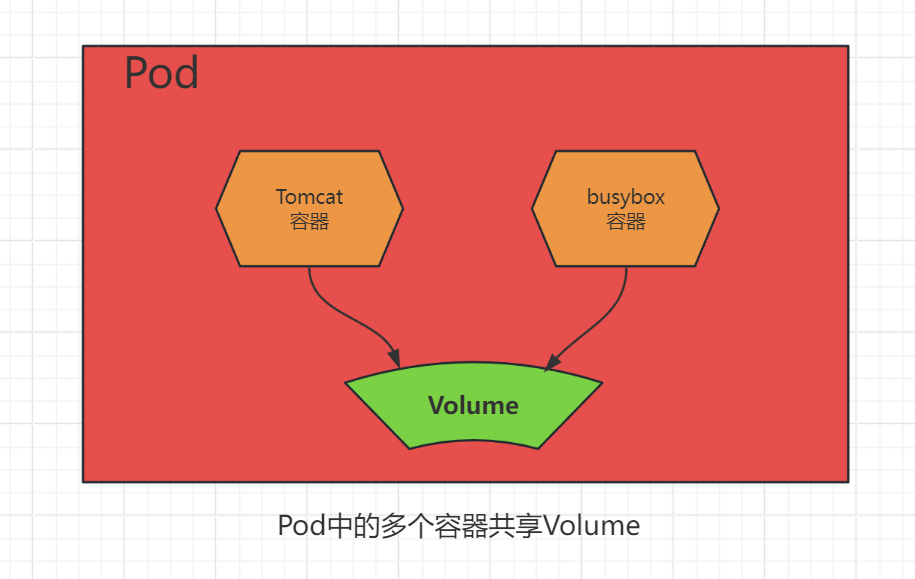 Pod

Tomcat
容器

busybox
容器

Volume

Pod中的多个容器共享Volume